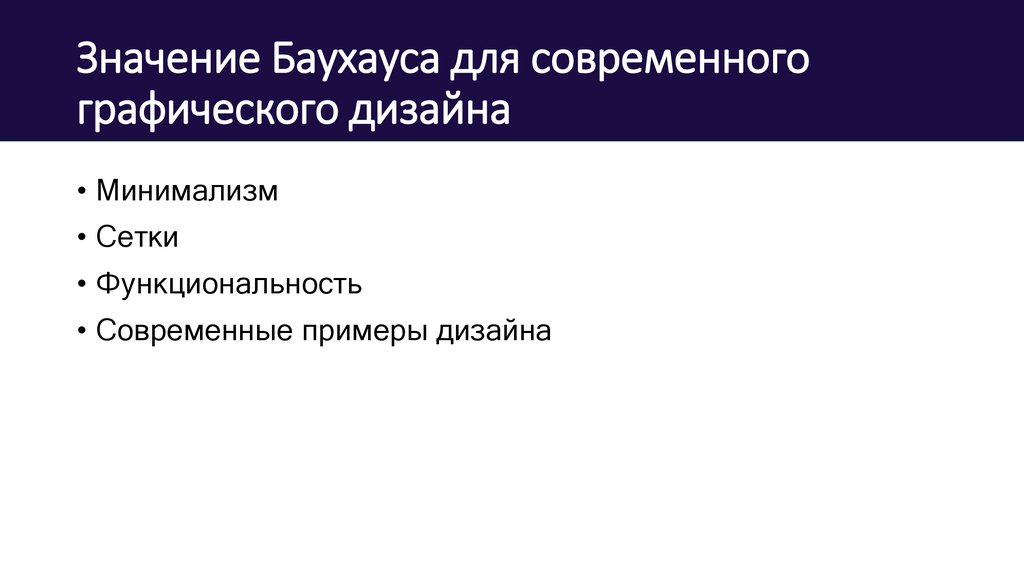 Значение Баухауса для современного графического дизайна

• Минимализм
• Сетки
• Функциональность
• Современные примеры дизайна